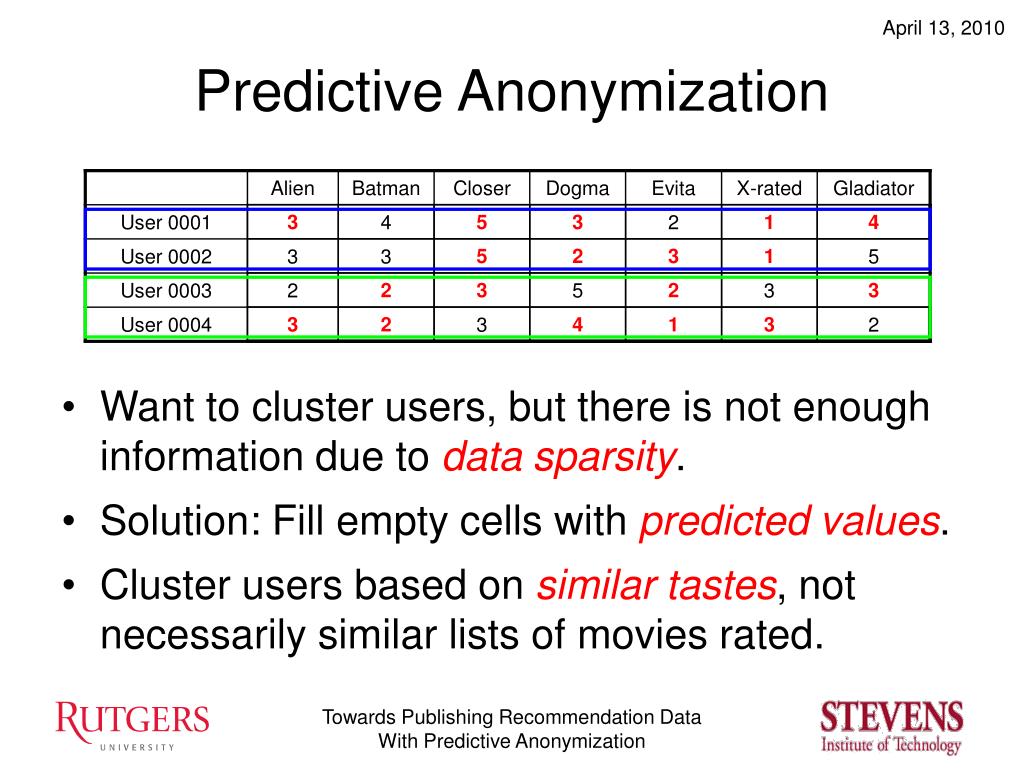 April 13, 2010

Predictive Anonymization

| | Alien | Batman | Closer | Dogma | Evita | X-rated | Gladiator |
|---|---|---|---|---|---|---|---|
| User 0001 | 3 | 4 | 5 | 3 | 2 | 1 | 4 |
| User 0002 | 3 | 3 | 5 | 2 | 3 | 1 | 5 |
| User 0003 | 2 | 2 | 3 | 5 | 2 | 3 | 3 |
| User 0004 | 3 | 2 | 3 | 4 | 1 | 3 | 2 |

• Want to cluster users, but there is not enough information due to data sparsity.

• Solution: Fill empty cells with predicted values.

• Cluster users based on similar tastes, not necessarily similar lists of movies rated.

RUTGERS UNIVERSITY

Towards Publishing Recommendation Data With Predictive Anonymization

STEVENS Institute of Technology